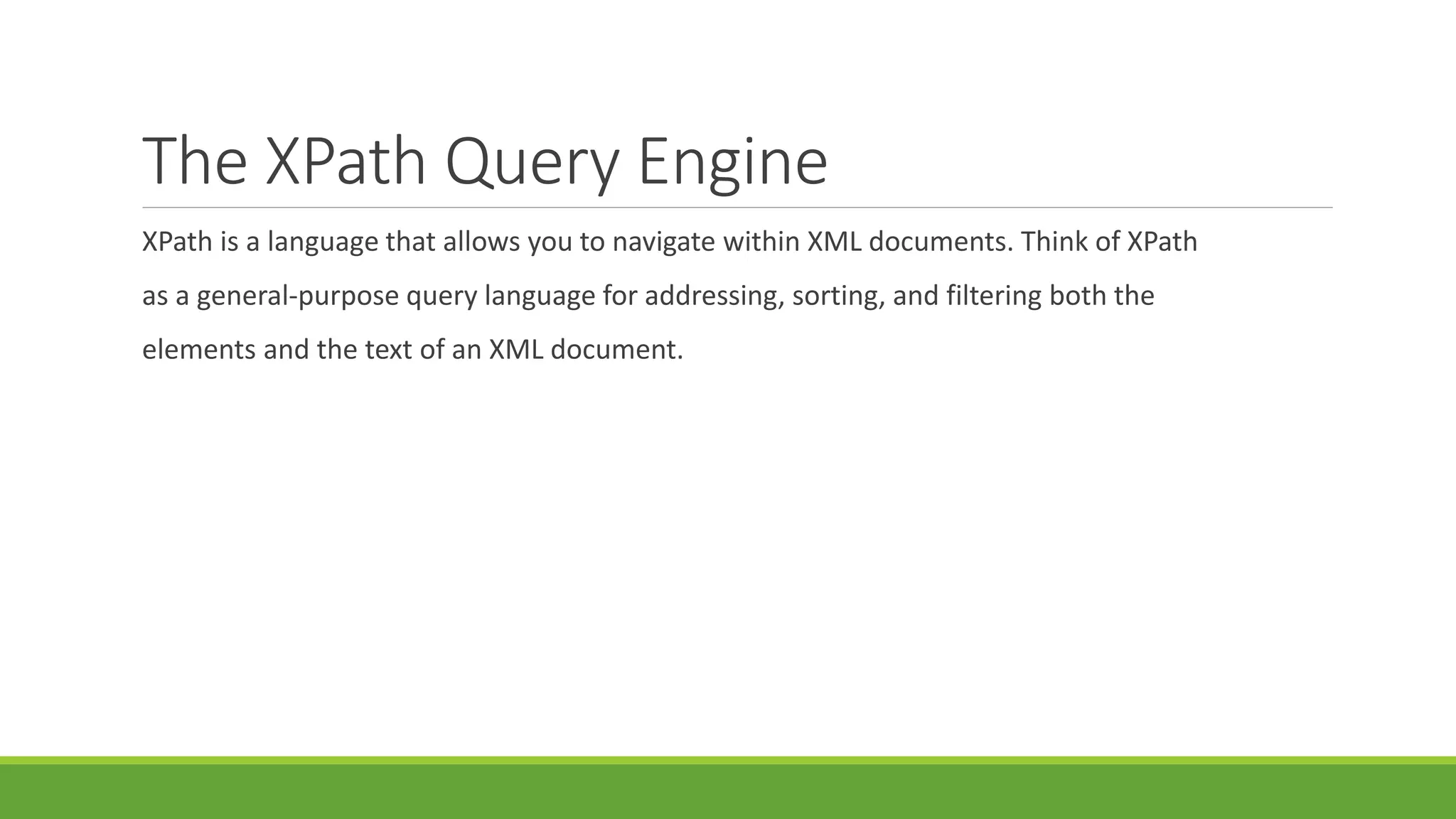 The XPath Query Engine

XPath is a language that allows you to navigate within XML documents. Think of XPath as a general-purpose query language for addressing, sorting, and filtering both the elements and the text of an XML document.